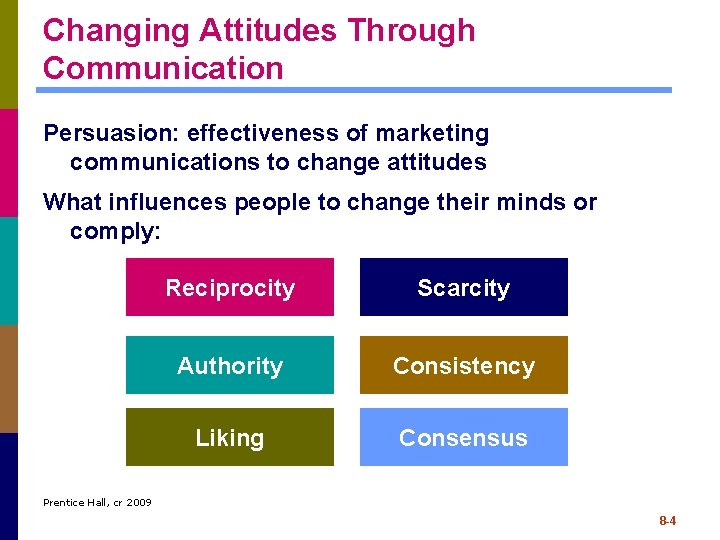 Changing Attitudes Through Communication

Persuasion: effectiveness of marketing communications to change attitudes

What influences people to change their minds or comply:

Reciprocity

Scarcity

Authority

Consistency

Liking

Consensus

Prentice Hall, cr 2009

8-4